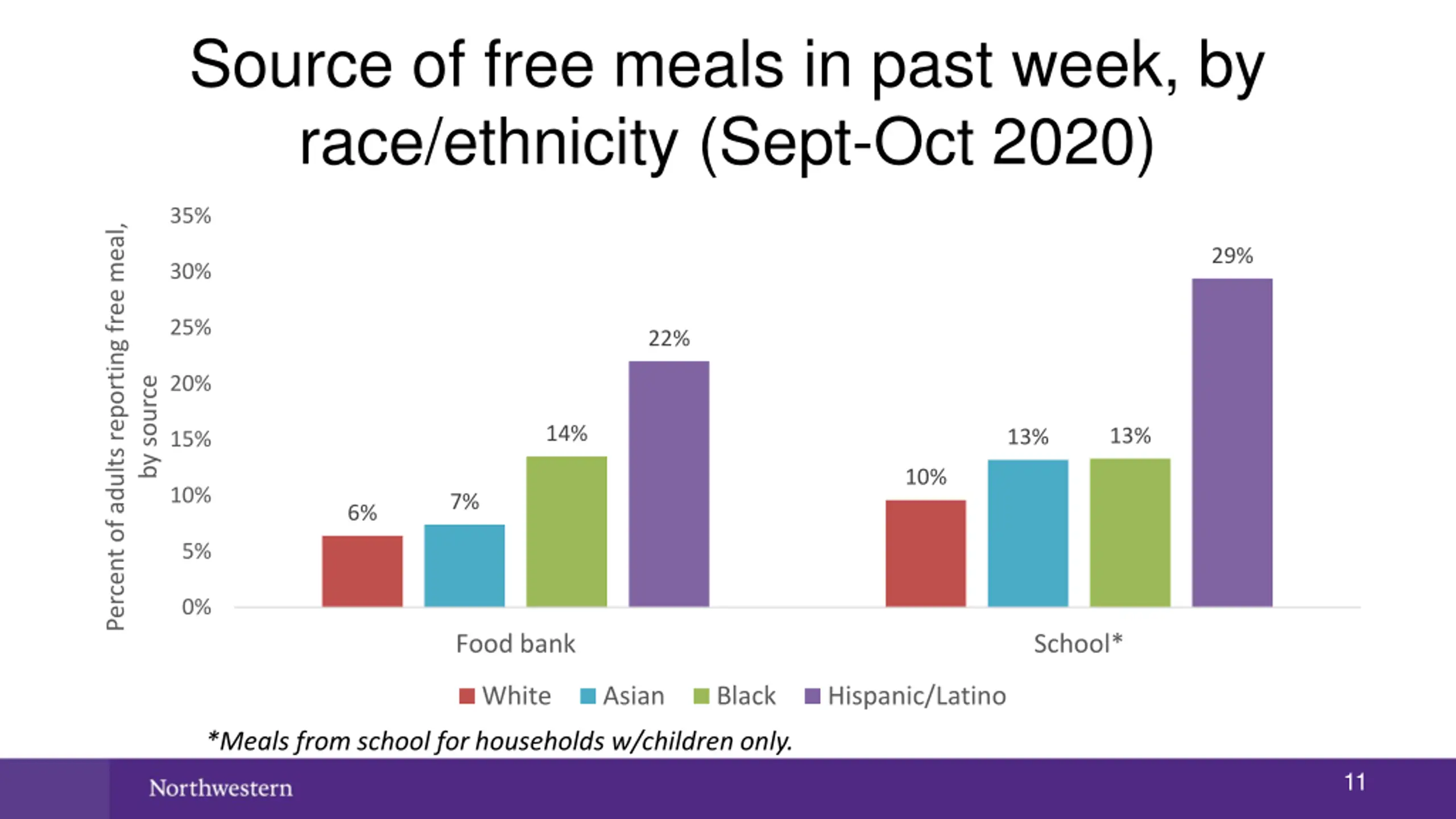 Source of free meals in past week, by race/ethnicity (Sept-Oct 2020)

Percent of adults reporting free meal, by source

35%
30%
25%
20%
15%
10%
5%
0%

6%
7%
14%
22%
10%
13%
13%
29%

Food bank
School*

White
Asian
Black
Hispanic/Latino

*Meals from school for households w/children only.

Northwestern

11